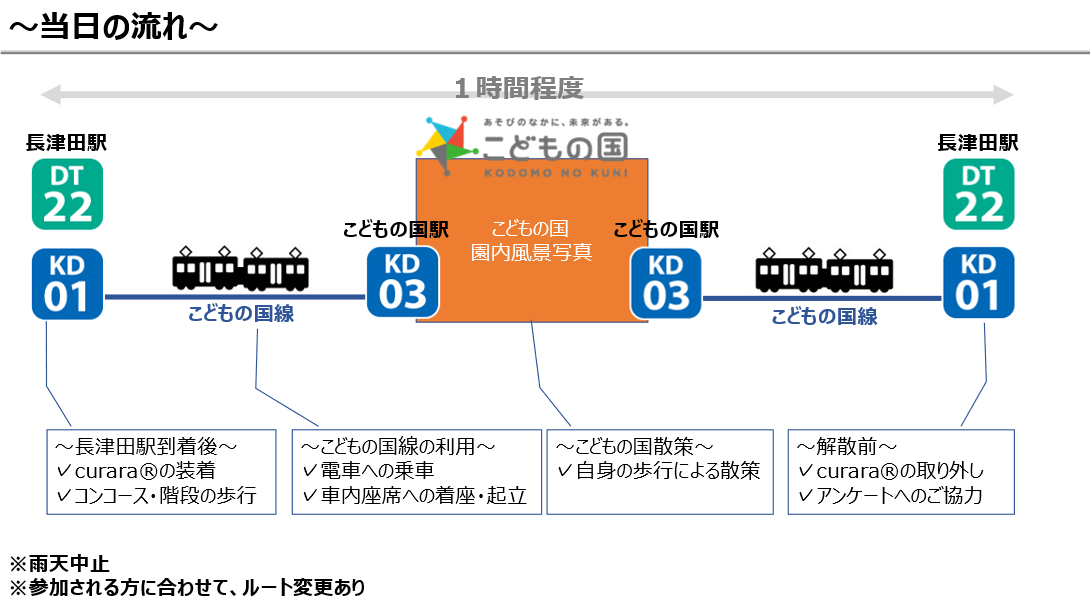 ～当日の流れ～

１時間程度

あそびのなかに、未来がある。
こどもの国
KODOMO NO KUNI

長津田駅
DT
22
KD
01

こどもの国線

こどもの国駅
KD
03

こどもの国
園内風景写真

こどもの国駅
KD
03

こどもの国線

長津田駅
DT
22
KD
01

～長津田駅到着後～
✓curara®の装着
✓コンコース・階段の歩行

～こどもの国線の利用～
✓電車への乗車
✓車内座席への着座・起立

～こどもの国散策～
✓自身の歩行による散策

～解散前～
✓curara®の取り外し
✓アンケートへのご協力

※雨天中止
※参加される方に合わせて、ルート変更あり